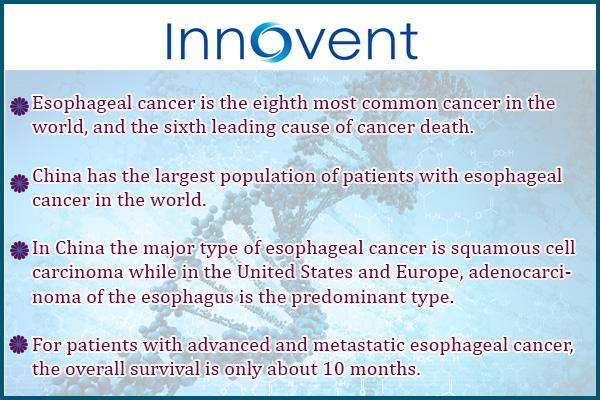 Innovent

Esophageal cancer is the eighth most common cancer in the world, and the sixth leading cause of cancer death.

China has the largest population of patients with esophageal cancer in the world.

In China the major type of esophageal cancer is squamous cell carcinoma while in the United States and Europe, adenocarcinoma of the esophagus is the predominant type.

For patients with advanced and metastatic esophageal cancer, the overall survival is only about 10 months.